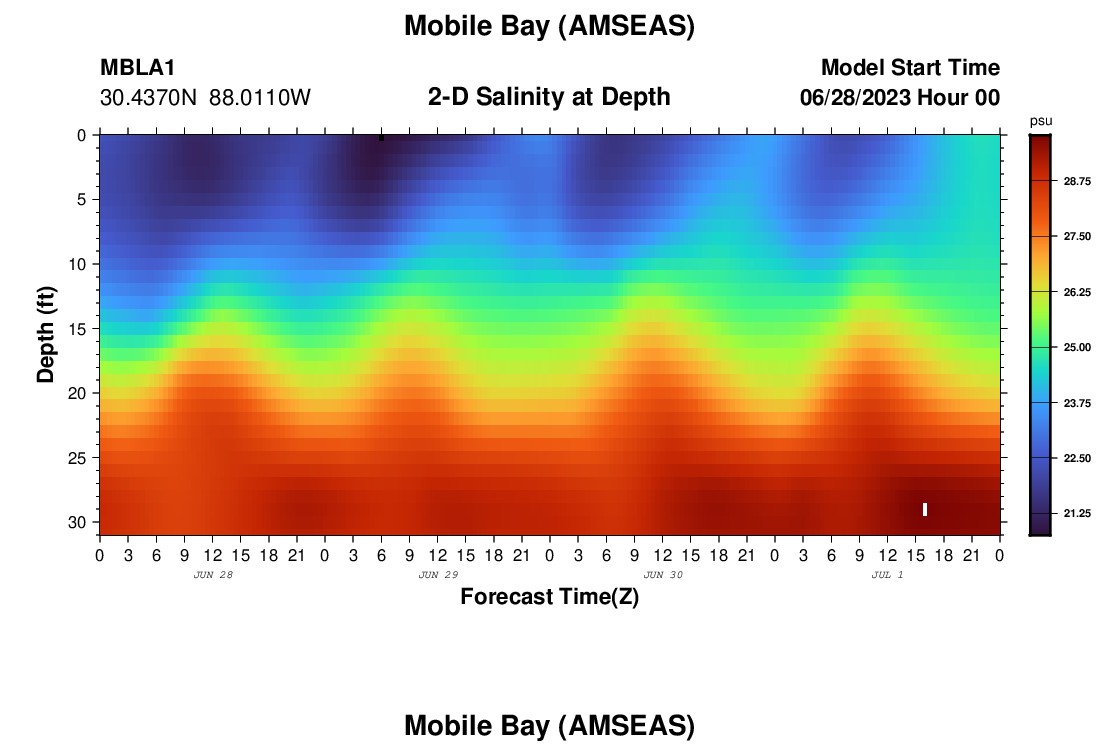 Mobile Bay (AMSEAS)

MBLA1
30.4370N 88.0110W

2-D Salinity at Depth

Model Start Time
06/28/2023 Hour 00

psu

28.75
27.50
26.25
25.00
23.75
22.50
21.25

Depth (ft)

0
5
10
15
20
25
30

0 3 6 9 12 15 18 21 0 3 6 9 12 15 18 21 0 3 6 9 12 15 18 21 0 3 6 9 12 15 18 21 0

JUN 28
JUN 29
JUN 30
JUL 1

Forecast Time(Z)

Mobile Bay (AMSEAS)